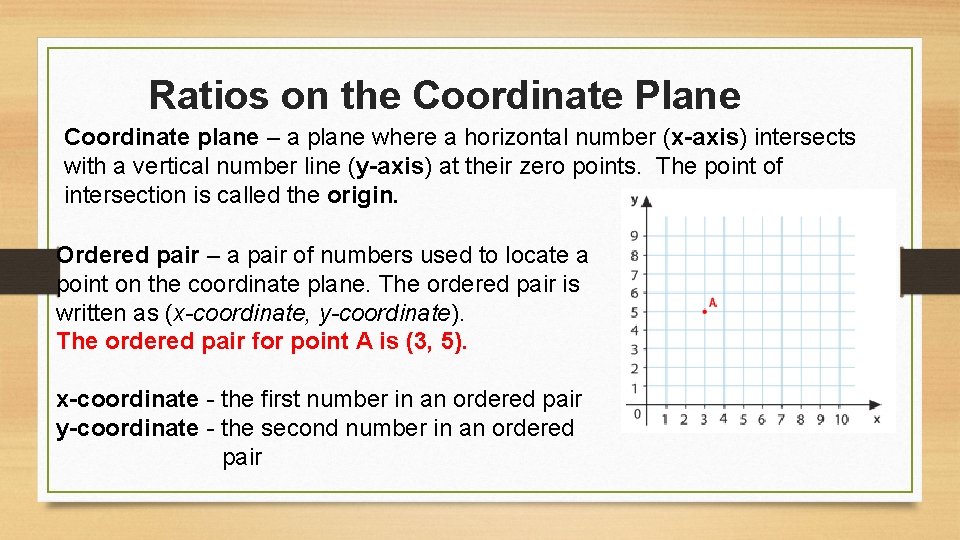 Ratios on the Coordinate Plane

Coordinate plane – a plane where a horizontal number (x-axis) intersects with a vertical number line (y-axis) at their zero points. The point of intersection is called the origin.

Ordered pair – a pair of numbers used to locate a point on the coordinate plane. The ordered pair is written as (x-coordinate, y-coordinate).
The ordered pair for point A is (3, 5).

x-coordinate - the first number in an ordered pair
y-coordinate - the second number in an ordered pair

y
9
8
7
6
5
4
3
2
1
0
A
1 2 3 4 5 6 7 8 9 10
x